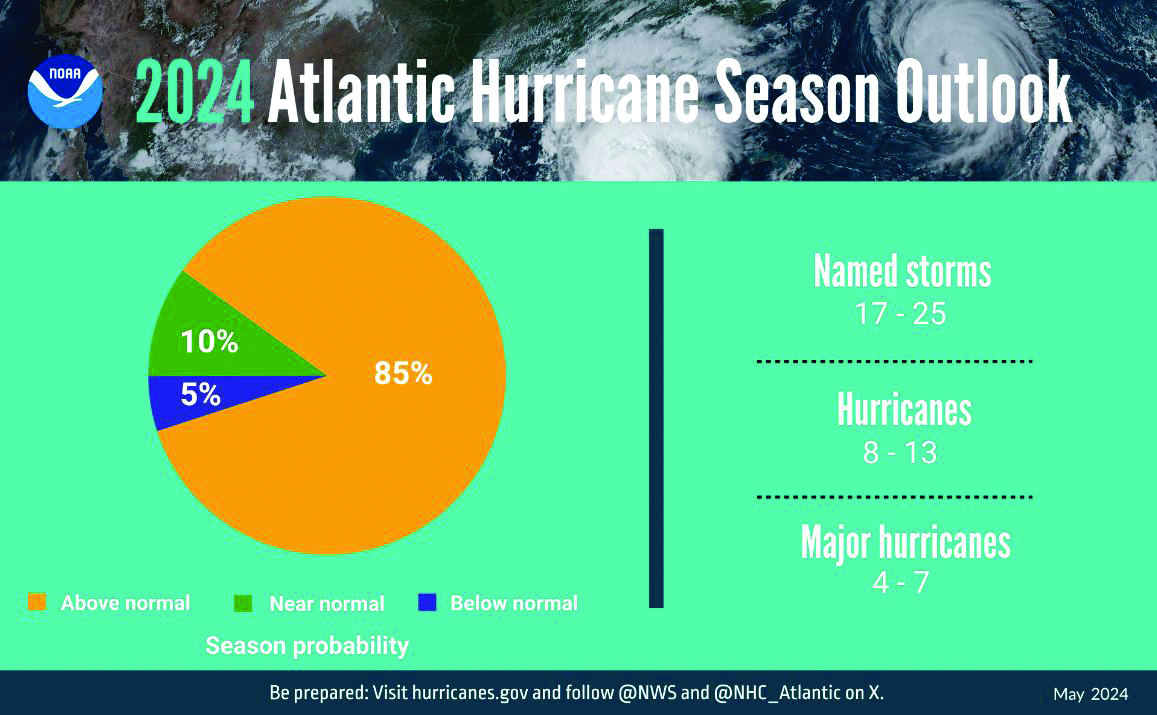 NOAA

2024 Atlantic Hurricane Season Outlook

10%

5%

85%

Above normal Near normal Below normal

Season probability

Named storms
17 - 25

Hurricanes
8 - 13

Major hurricanes
4 - 7

Be prepared: Visit hurricanes.gov and follow @NWS and @NHC_Atlantic on X.

May 2024